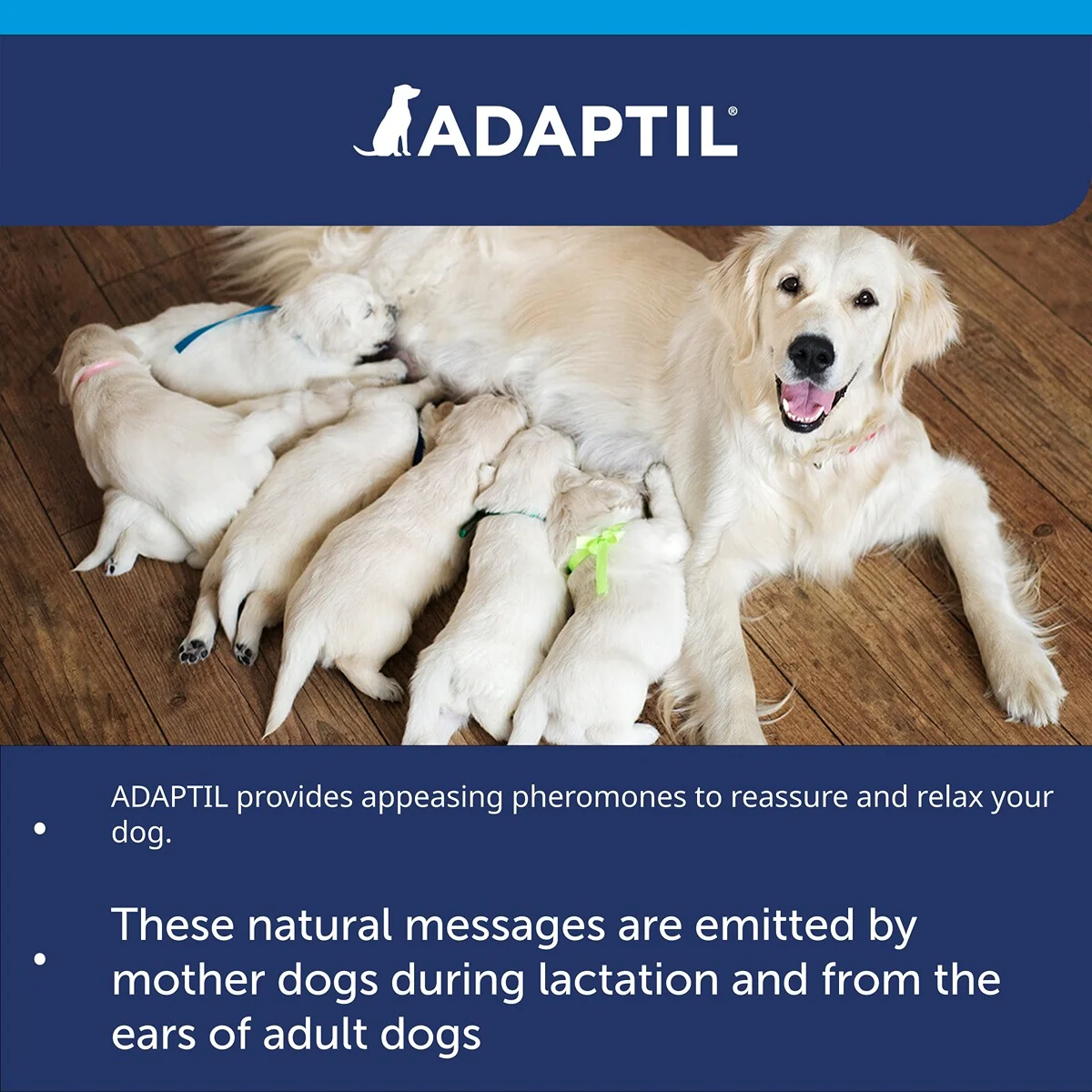 ADAPTIL®

• ADAPTIL provides appeasing pheromones to reassure and relax your dog.

• These natural messages are emitted by mother dogs during lactation and from the ears of adult dogs